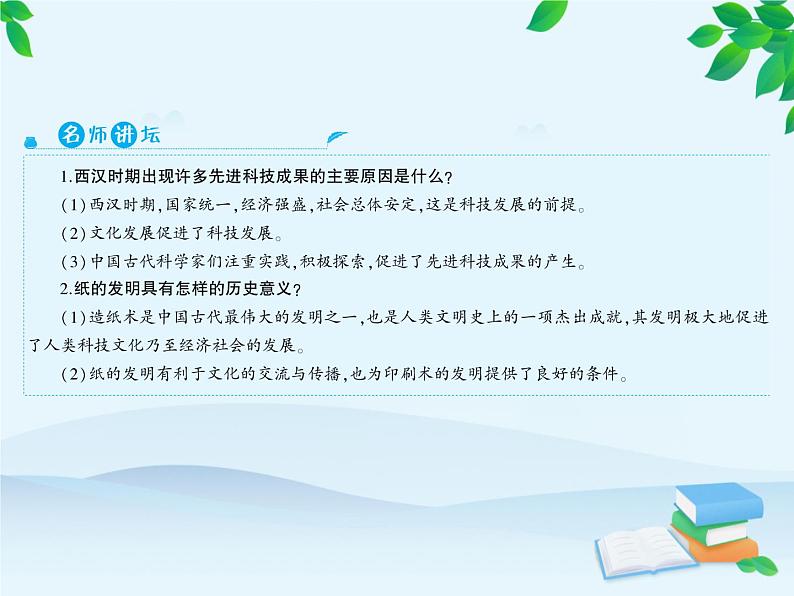 名师讲坛

1.西汉时期出现许多先进科技成果的主要原因是什么?

(1)西汉时期,国家统一,经济强盛,社会总体安定,这是科技发展的前提。

(2)文化发展促进了科技发展。

(3)中国古代科学家们注重实践,积极探索,促进了先进科技成果的产生。

2.纸的发明具有怎样的历史意义?

(1)造纸术是中国古代最伟大的发明之一,也是人类文明史上的一项杰出成就,其发明极大地促进了人类科技文化乃至经济社会的发展。

(2)纸的发明有利于文化的交流与传播,也为印刷术的发明提供了良好的条件。